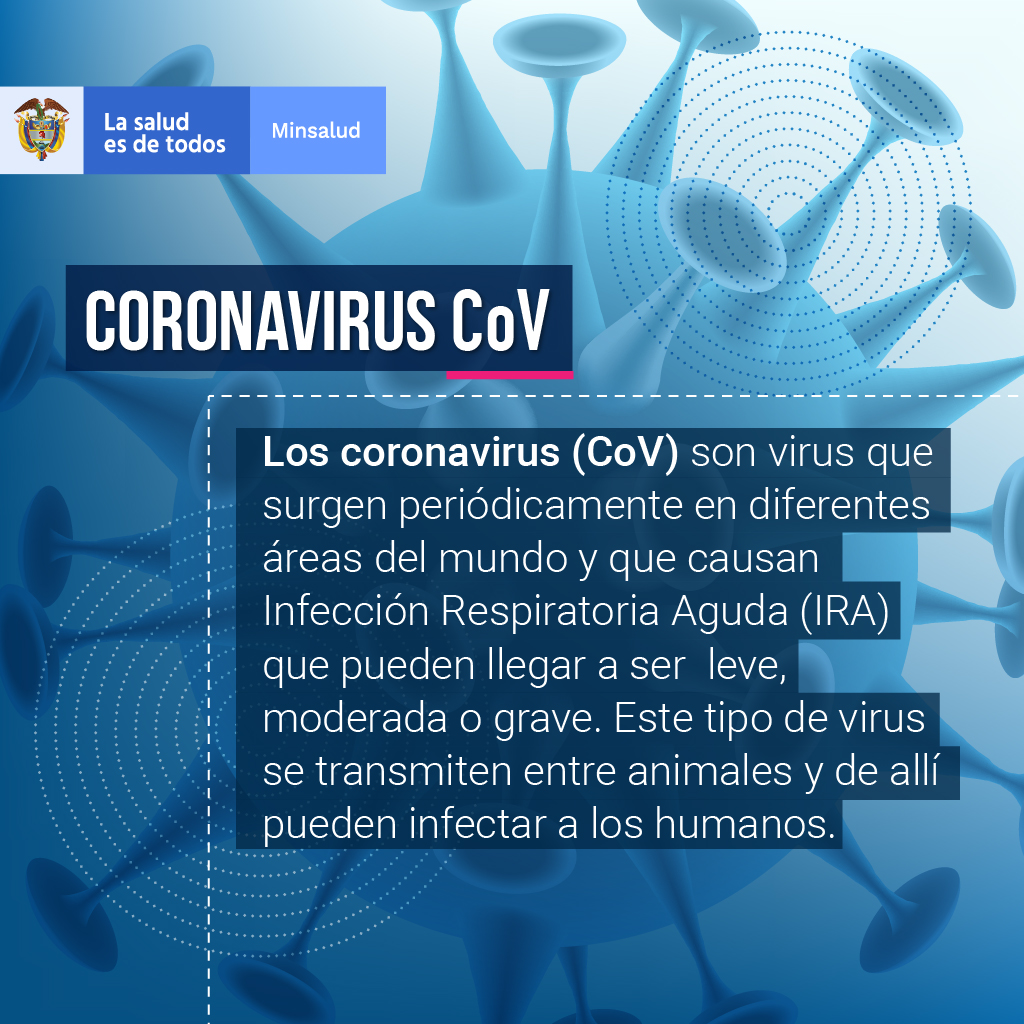 La salud es de todos

Minsalud

CORONAVIRUS CoV

Los coronavirus (CoV) son virus que surgen periódicamente en diferentes áreas del mundo y que causan Infección Respiratoria Aguda (IRA) que pueden llegar a ser leve, moderada o grave. Este tipo de virus se transmiten entre animales y de allí pueden infectar a los humanos.